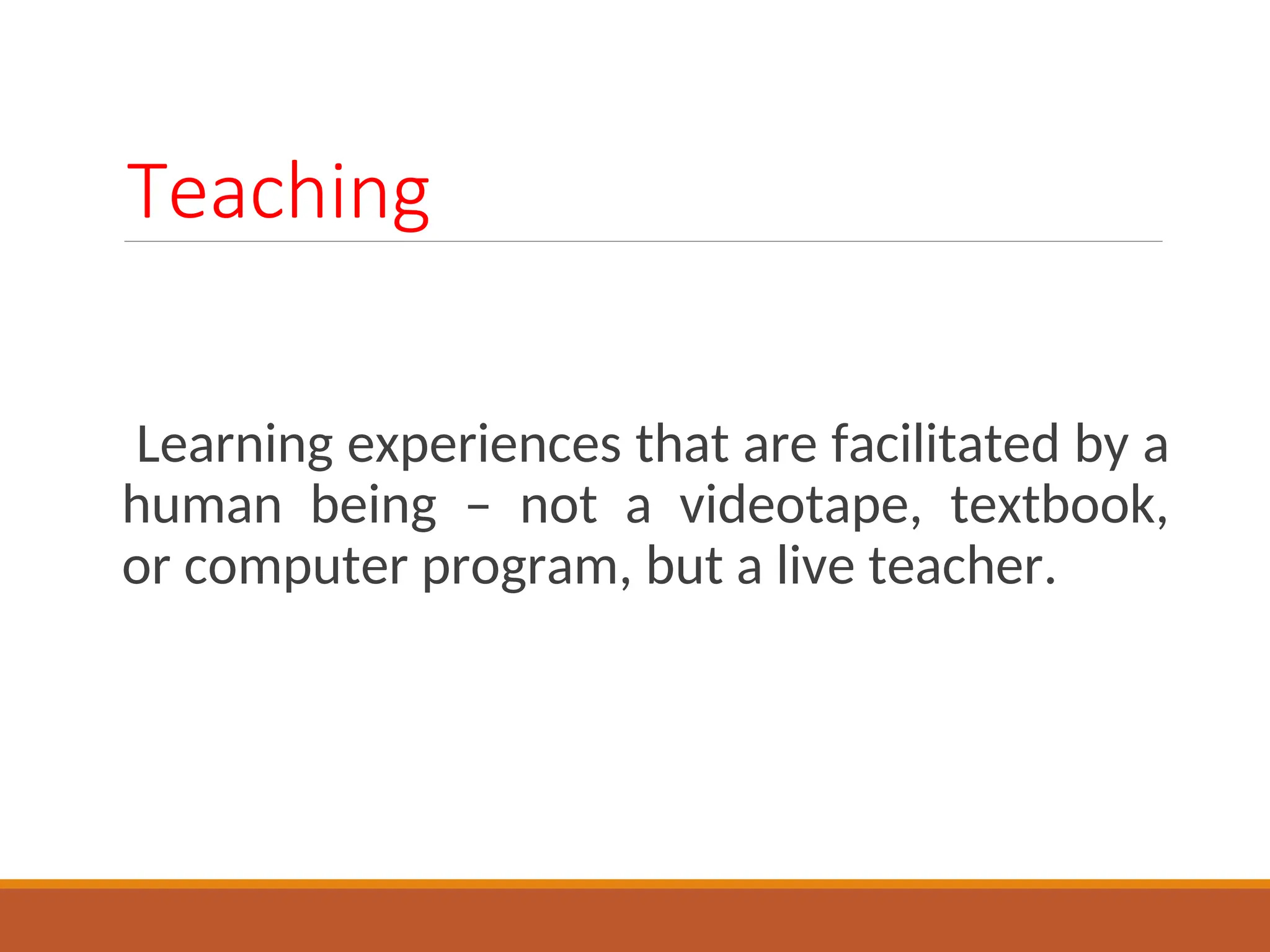 Teaching

Learning experiences that are facilitated by a human being – not a videotape, textbook, or computer program, but a live teacher.